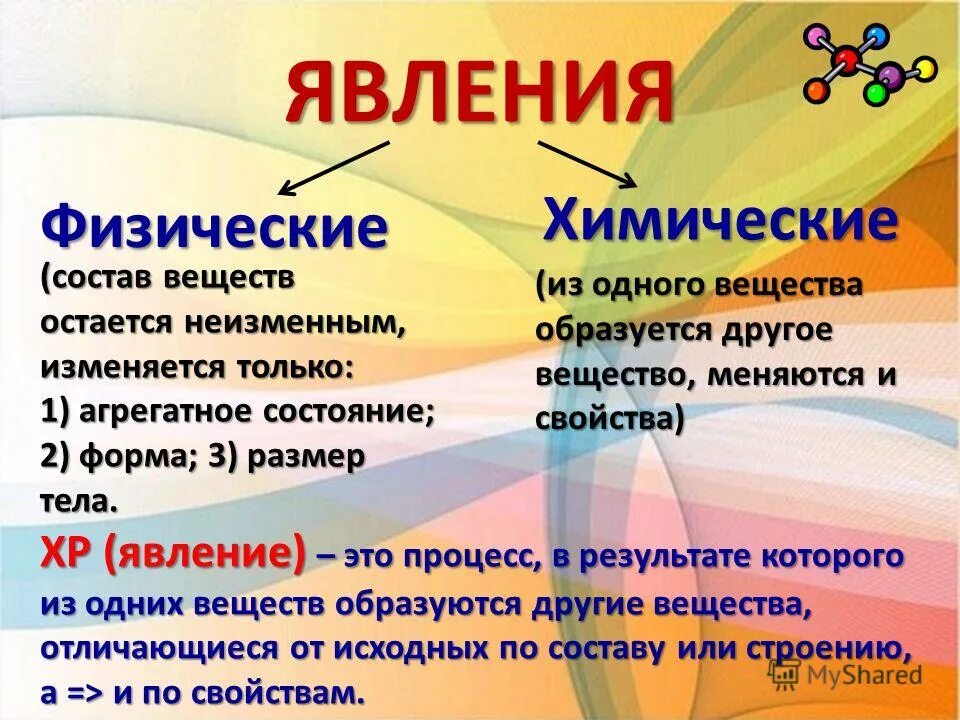 ЯВЛЕНИЯ

Физические

(состав веществ остается неизменным, изменяется только: 1) агрегатное состояние; 2) форма; 3) размер тела.

Химические

(из одного вещества образуется другое вещество, меняются и свойства)

ХР (явление) – это процесс, в результате которого из одних веществ образуются другие вещества, отличающиеся от исходных по составу или строению, а => и по свойствам.

MyShared